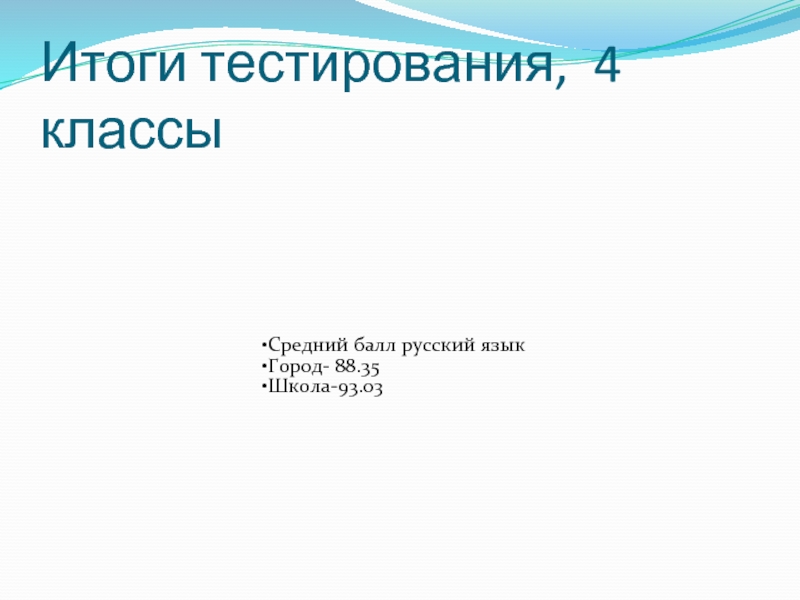 Итоги тестирования, 4 классы

•Средний балл русский язык
•Город- 88.35
•Школа-93.03